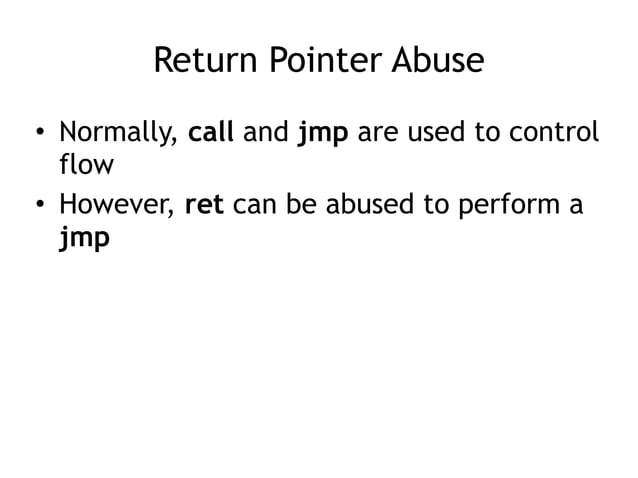 Return Pointer Abuse

• Normally, call and jmp are used to control flow
• However, ret can be abused to perform a jmp